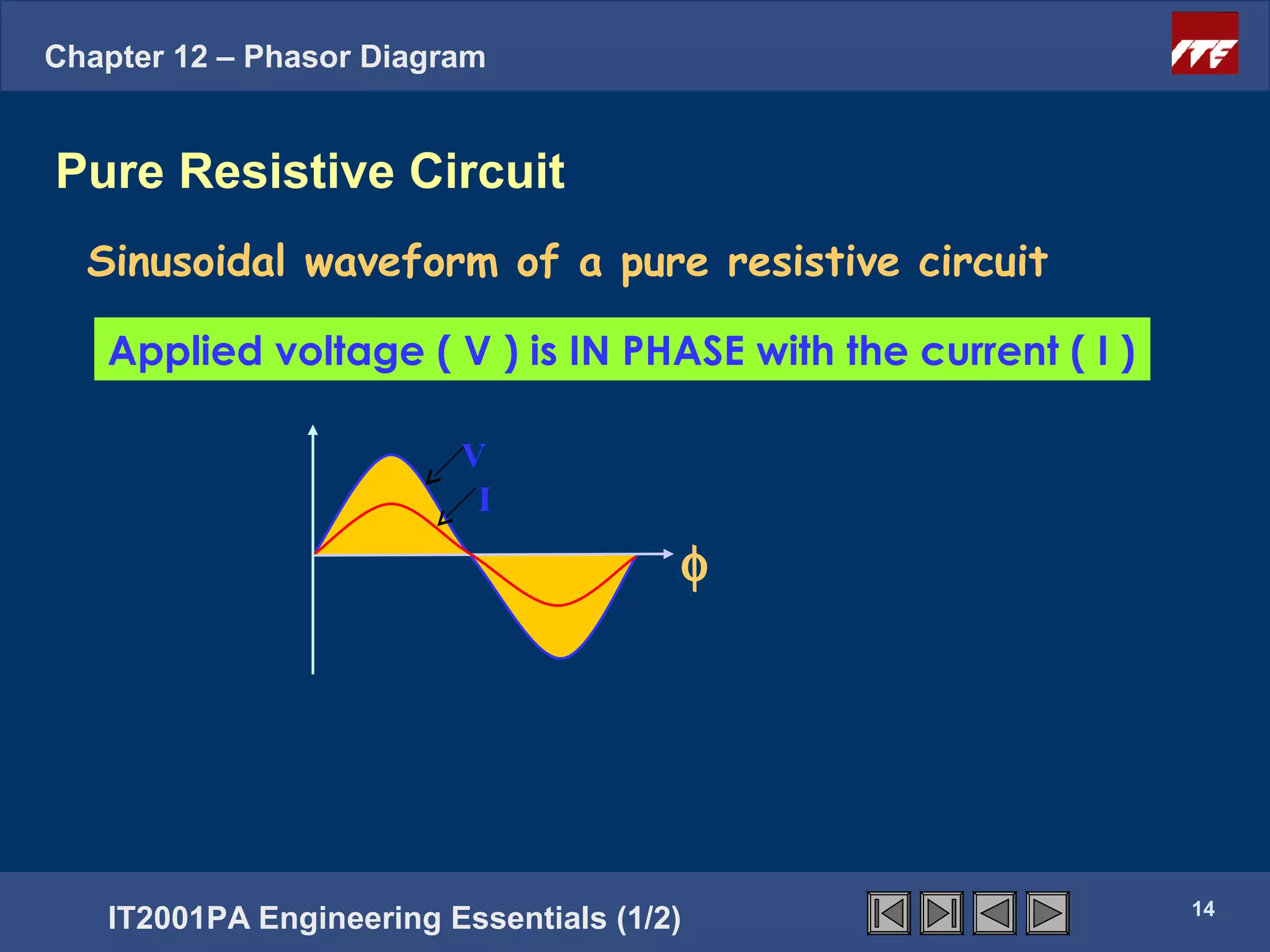 Chapter 12 – Phasor Diagram

ITE

Pure Resistive Circuit

Sinusoidal waveform of a pure resistive circuit

Applied voltage ( V ) is IN PHASE with the current ( I )

V

I

$\phi$

IT2001PA Engineering Essentials (1/2)

14